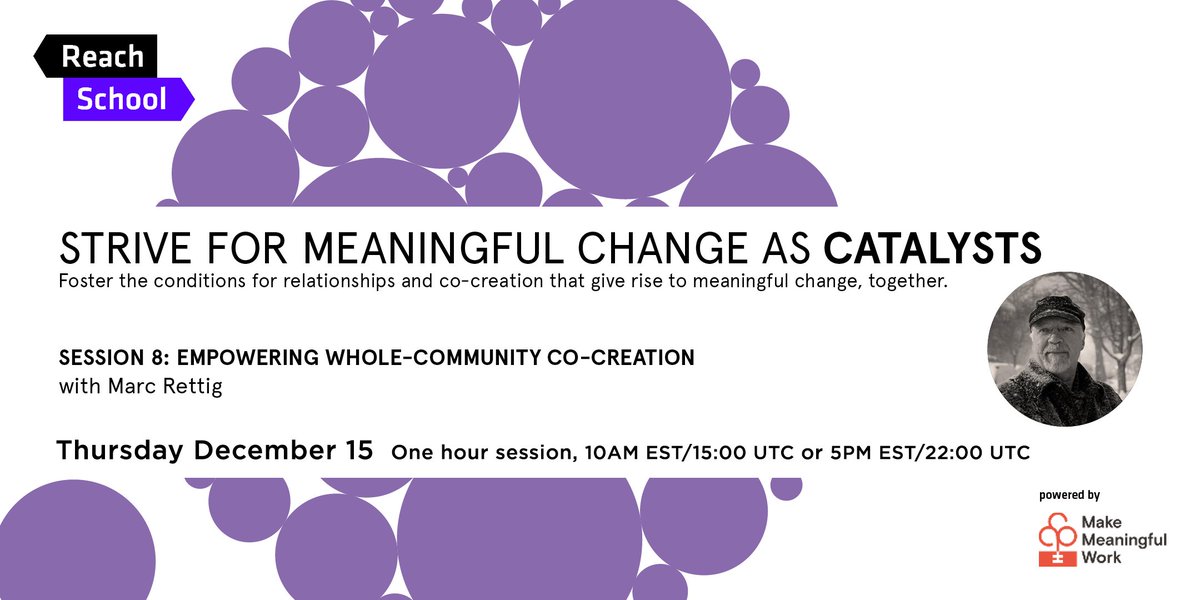 Reach
School

STRIVE FOR MEANINGFUL CHANGE AS CATALYSTS
Foster the conditions for relationships and co-creation that give rise to meaningful change, together.

SESSION 8: EMPOWERING WHOLE-COMMUNITY CO-CREATION
with Marc Rettig

Thursday December 15 One hour session, 10AM EST/15:00 UTC or 5PM EST/22:00 UTC

powered by
Make Meaningful Work